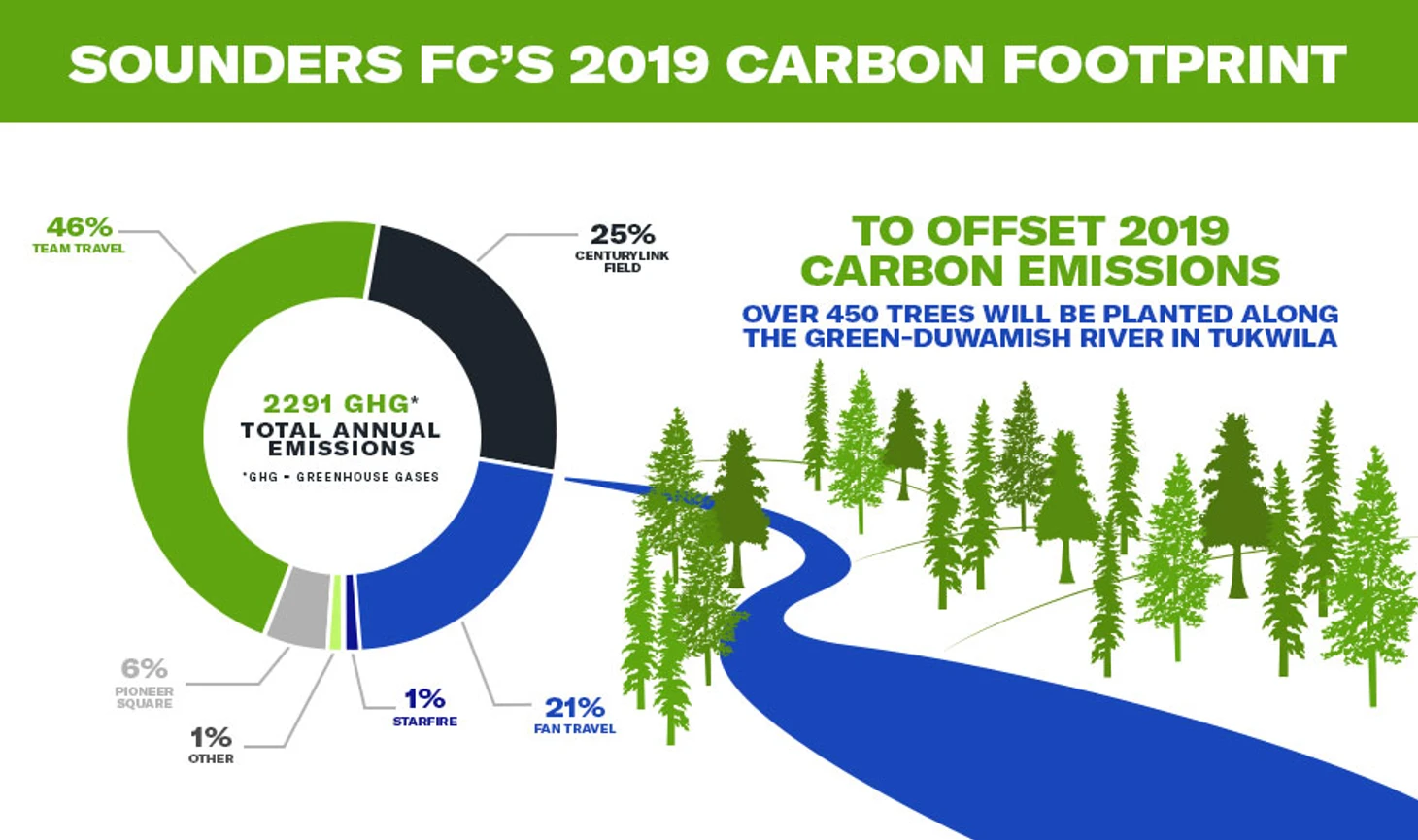 SOUNDERS FC'S 2019 CARBON FOOTPRINT

46%
TEAM TRAVEL

25%
CENTURYLINK FIELD

2291 GHG*
TOTAL ANNUAL EMISSIONS
*GHG = GREENHOUSE GASES

6%
PIONEER SQUARE

1%
OTHER

1%
STARFIRE

21%
FAN TRAVEL

TO OFFSET 2019 CARBON EMISSIONS

OVER 450 TREES WILL BE PLANTED ALONG THE GREEN-DUWAMISH RIVER IN TUKWILA